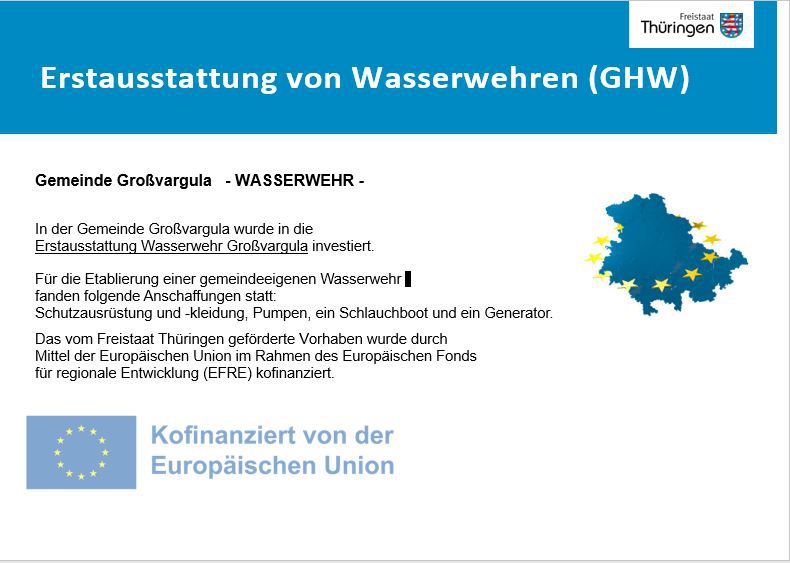 Freistaat
Thüringen

Erstausstattung von Wasserwehren (GHW)

Gemeinde Großvargula - WASSERWEHR -

In der Gemeinde Großvargula wurde in die Erstausstattung Wasserwehr Großvargula investiert.

Für die Etablierung einer gemeindeeigenen Wasserwehr fanden folgende Anschaffungen statt:
Schutzausrüstung und -kleidung, Pumpen, ein Schlauchboot und ein Generator.

Das vom Freistaat Thüringen geförderte Vorhaben wurde durch Mittel der Europäischen Union im Rahmen des Europäischen Fonds für regionale Entwicklung (EFRE) kofinanziert.

Kofinanziert von der Europäischen Union